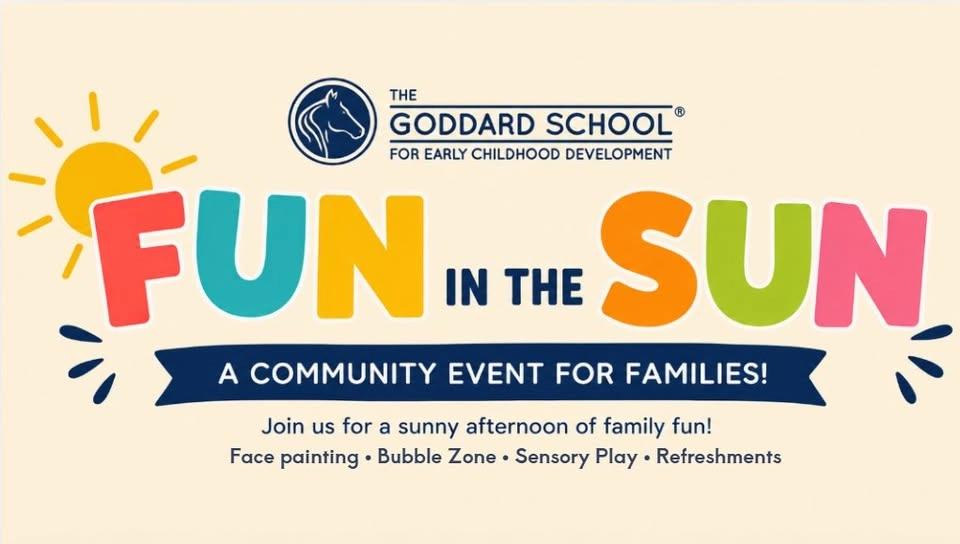 THE
GODDARD SCHOOL®
FOR EARLY CHILDHOOD DEVELOPMENT

FUN IN THE SUN

A COMMUNITY EVENT FOR FAMILIES!

Join us for a sunny afternoon of family fun!

Face painting • Bubble Zone • Sensory Play • Refreshments